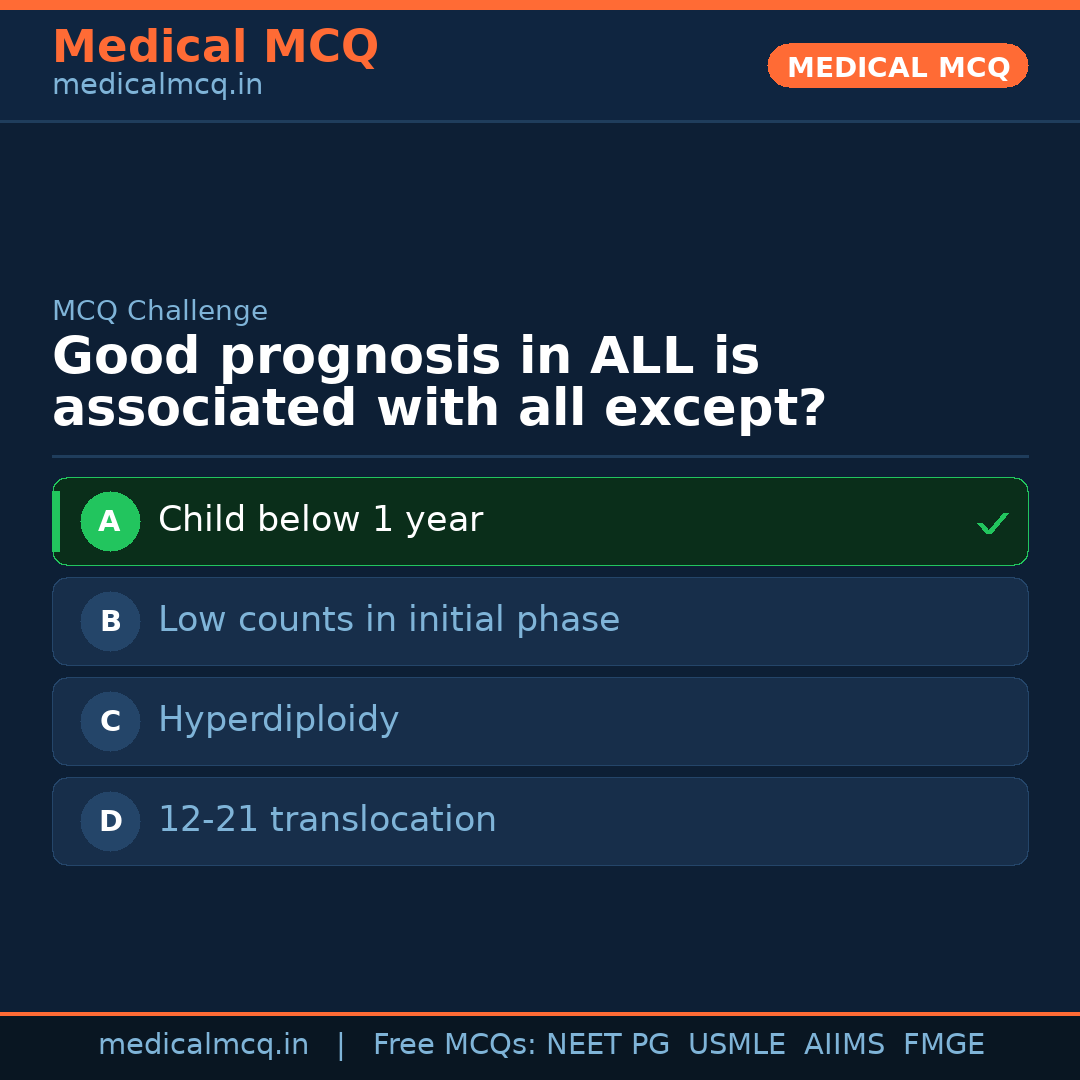 Medical MCQ
medicalmcq.in

MEDICAL MCQ

MCQ Challenge

Good prognosis in ALL is associated with all except?

A Child below 1 year ✓

B Low counts in initial phase

C Hyperdiploidy

D 12-21 translocation

medicalmcq.in | Free MCQs: NEET PG USMLE AIIMS FMGE